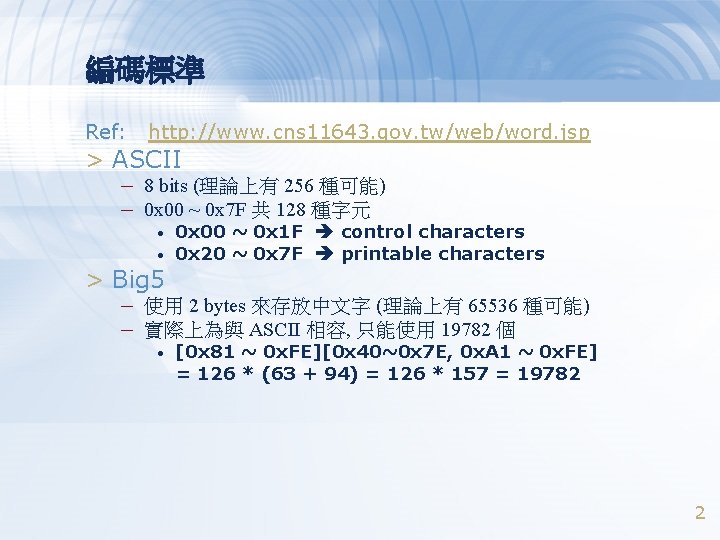 編碼標準

Ref: http://www.cns11643.gov.tw/web/word.jsp

> ASCII

– 8 bits (理論上有 256 種可能)

– 0x00 ~ 0x7F 共 128 種字元

• 0x00 ~ 0x1F ➔ control characters

• 0x20 ~ 0x7F ➔ printable characters

> Big5

– 使用 2 bytes 來存放中文字 (理論上有 65536 種可能)

– 實際上為與 ASCII 相容, 只能使用 19782 個

• [0x81 ~ 0xFE][0x40~0x7E, 0xA1 ~ 0xFE] = 126 * (63 + 94) = 126 * 157 = 19782

2